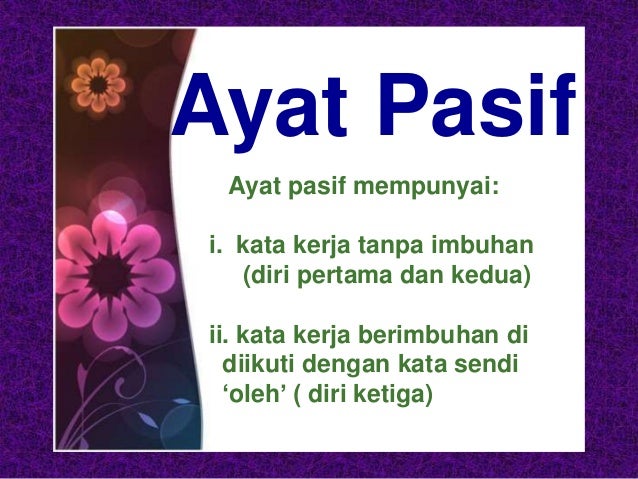 Ayat Pasif

Ayat pasif mempunyai:

i. kata kerja tanpa imbuhan (diri pertama dan kedua)

ii. kata kerja berimbuhan di diikuti dengan kata sendi ‘oleh’ ( diri ketiga)